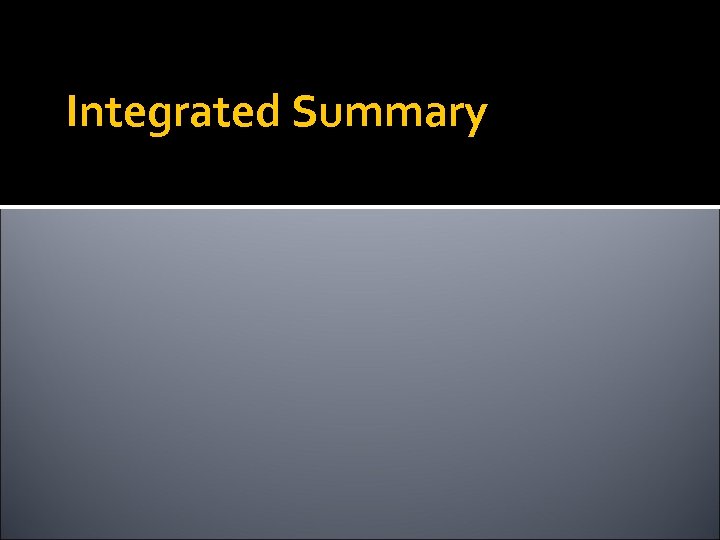 Integrated Summary